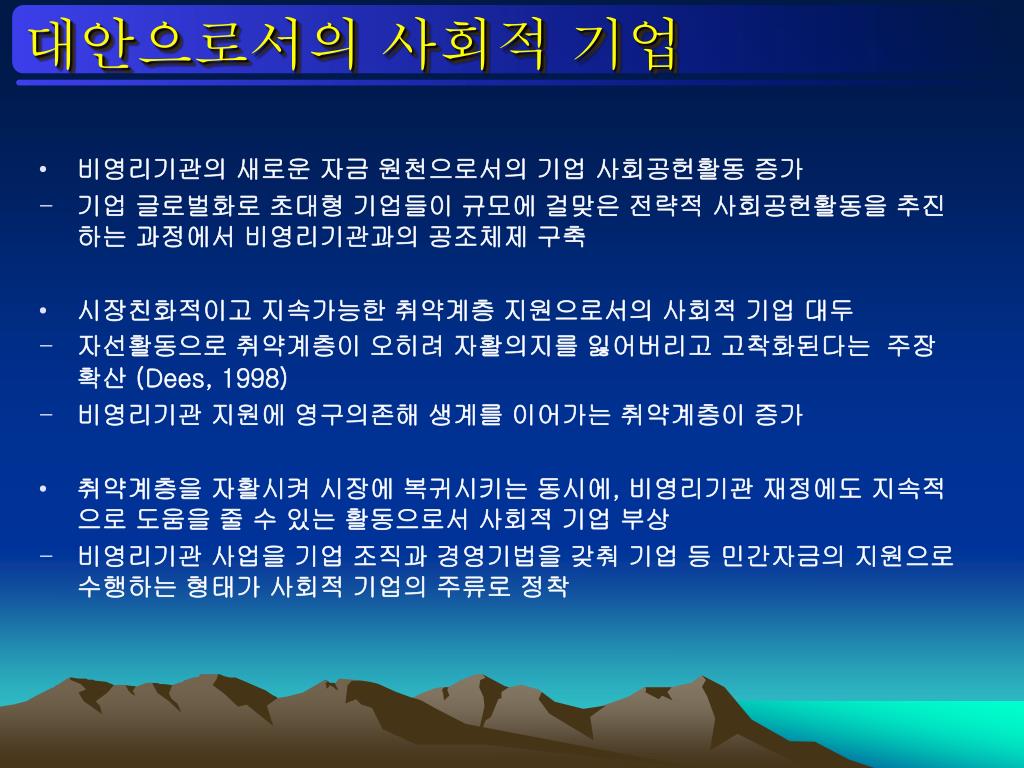 대안으로서의 사회적 기업

• 비영리기관의 새로운 자금 원천으로서의 기업 사회공헌활동 증가
- 기업 글로벌화로 초대형 기업들이 규모에 걸맞은 전략적 사회공헌활동을 추진하는 과정에서 비영리기관과의 공조체제 구축

• 시장친화적이고 지속가능한 취약계층 지원으로서의 사회적 기업 대두
- 자선활동으로 취약계층이 오히려 자활의지를 잃어버리고 고착화된다는 주장 확산 (Dees, 1998)
- 비영리기관 지원에 영구의존해 생계를 이어가는 취약계층이 증가

• 취약계층을 자활시켜 시장에 복귀시키는 동시에, 비영리기관 재정에도 지속적으로 도움을 줄 수 있는 활동으로서 사회적 기업 부상
- 비영리기관 사업을 기업 조직과 경영기법을 갖춰 기업 등 민간자금의 지원으로 수행하는 형태가 사회적 기업의 주류로 정착